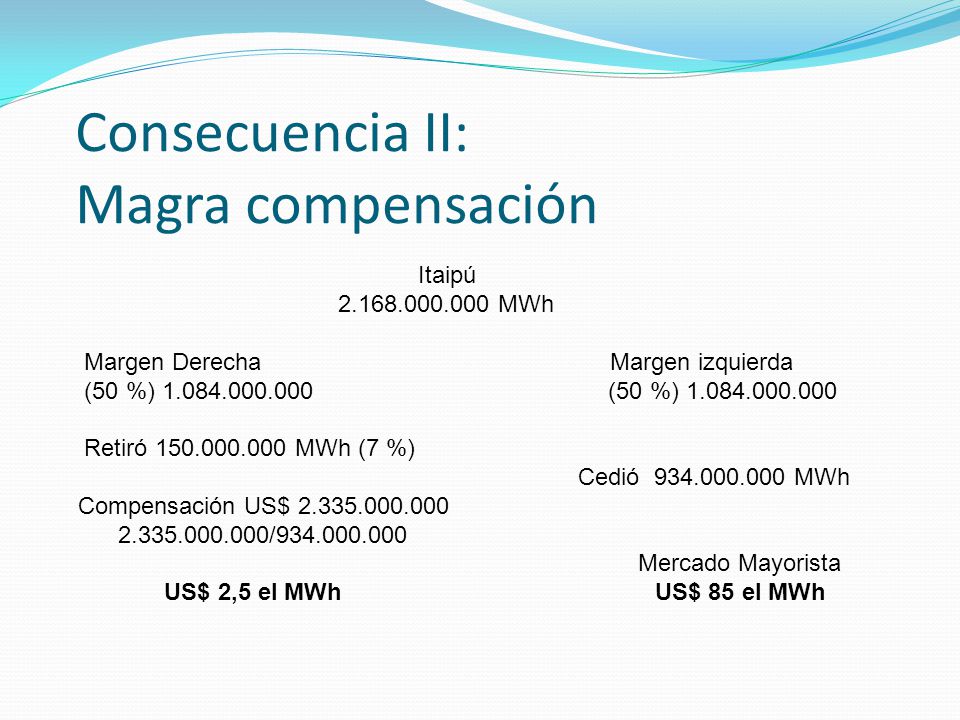 Consecuencia II:
Magra compensación

Itaipú
2.168.000.000 MWh

Margen Derecha
(50 %) 1.084.000.000

Retiró 150.000.000 MWh (7 %)

Compensación US$ 2.335.000.000
2.335.000.000/934.000.000

US$ 2,5 el MWh

Margen izquierda
(50 %) 1.084.000.000

Cedió 934.000.000 MWh

Mercado Mayorista
US$ 85 el MWh